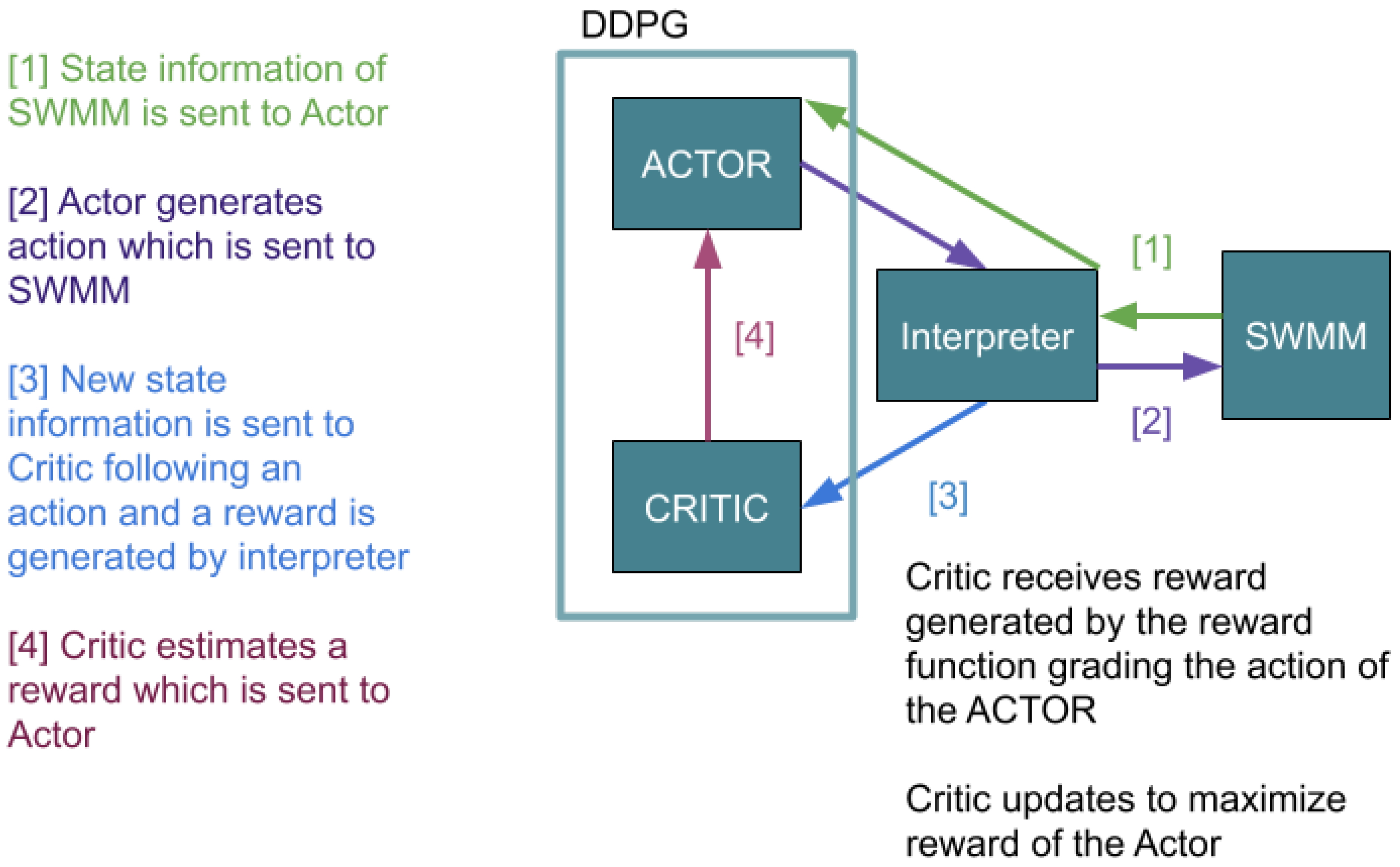 [1] State information of SWMM is sent to Actor

[2] Actor generates action which is sent to SWMM

[3] New state information is sent to Critic following an action and a reward is generated by interpreter

[4] Critic estimates a reward which is sent to Actor

DDPG

ACTOR

[4]

CRITIC

[1]

Interpreter

SWMM

[2]

[3]

Critic receives reward generated by the reward function grading the action of the ACTOR

Critic updates to maximize reward of the Actor